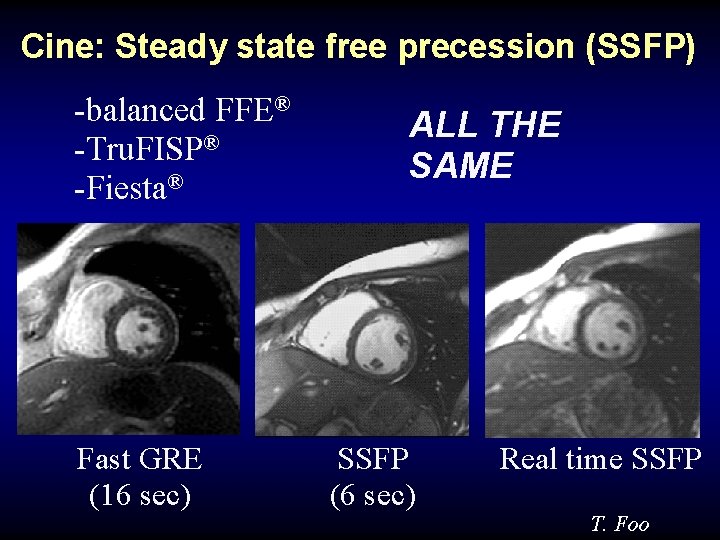 Cine: Steady state free precession (SSFP)

-balanced FFE®
-TruFISP®
-Fiesta®

ALL THE SAME

Fast GRE (16 sec)

SSFP (6 sec)

Real time SSFP

T. Foo